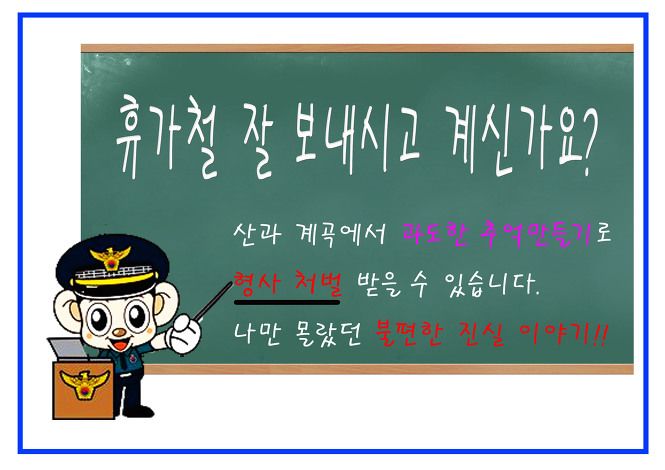 휴가철 잘 보내시고 계신가요?

산과 계곡에서 과도한 추억만들기로

형사 처벌 받을 수 있습니다.

나만 몰랐던 불편한 진실 이야기!!